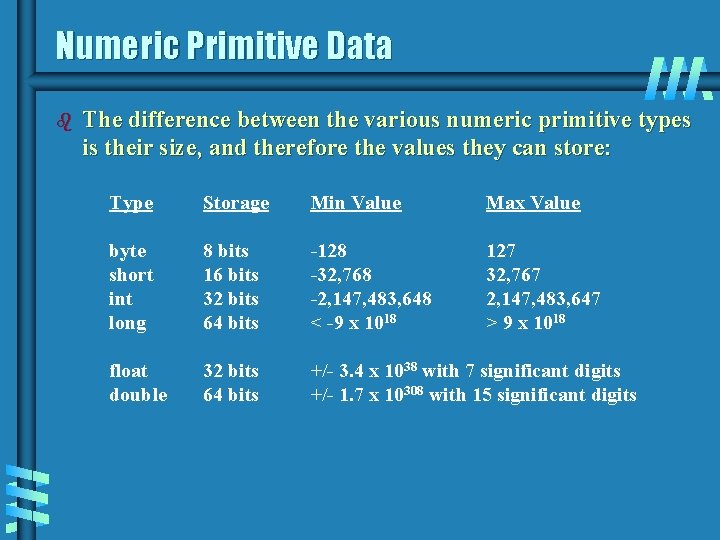 Numeric Primitive Data

The difference between the various numeric primitive types is their size, and therefore the values they can store:

| Type | Storage | Min Value | Max Value |
|---|---|---|---|
| byte | 8 bits | -128 | 127 |
| short | 16 bits | -32,768 | 32,767 |
| int | 32 bits | -2,147,483,648 | 2,147,483,647 |
| long | 64 bits | < -9 x $10^{18}$ | > 9 x $10^{18}$ |
| float | 32 bits | +/- 3.4 x $10^{38}$ with 7 significant digits | |
| double | 64 bits | +/- 1.7 x $10^{308}$ with 15 significant digits | |